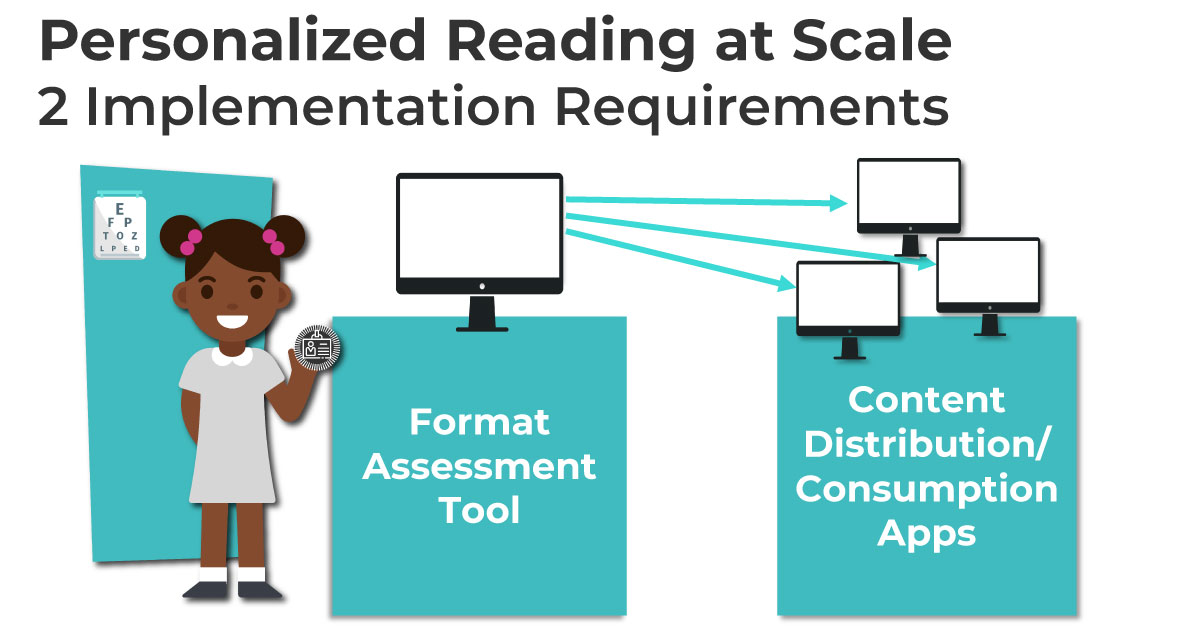 Personalized Reading at Scale
2 Implementation Requirements

E
F P
T O Z
L P E D

Format Assessment Tool

Content Distribution/ Consumption Apps